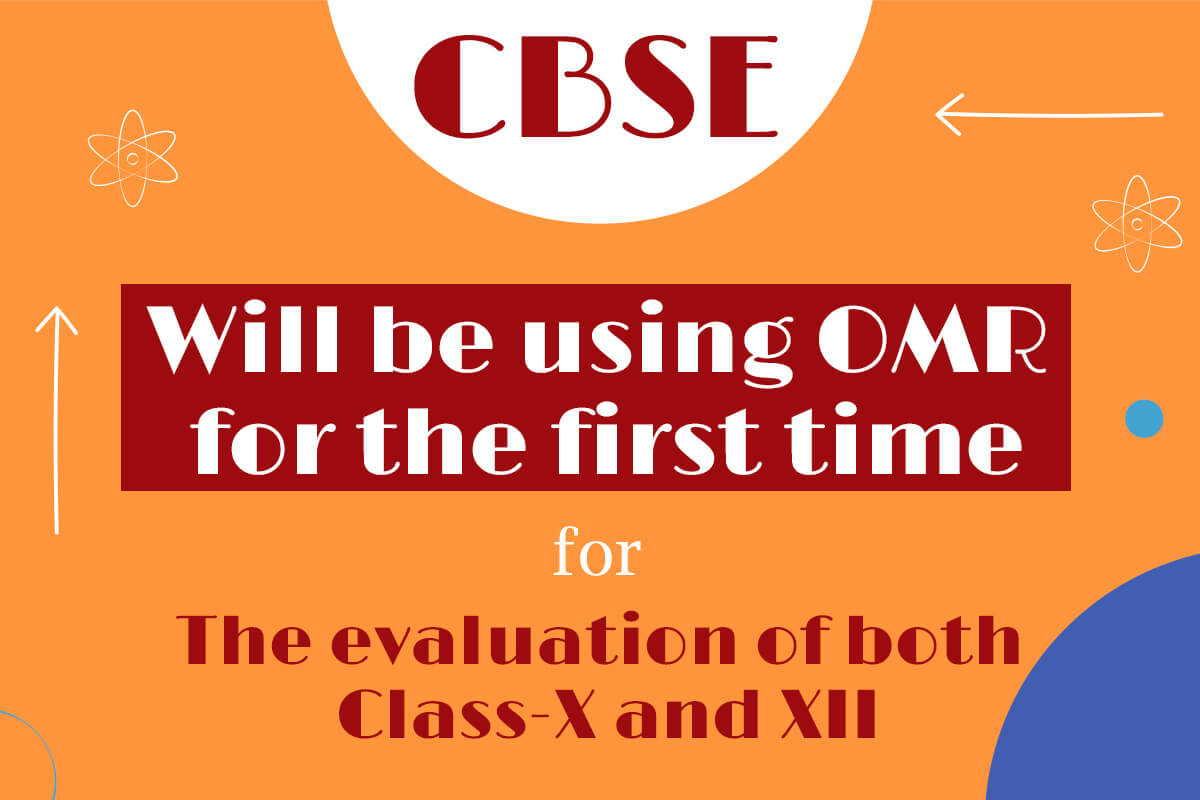 CBSE

Will be using OMR for the first time

for

The evaluation of both Class-X and XII